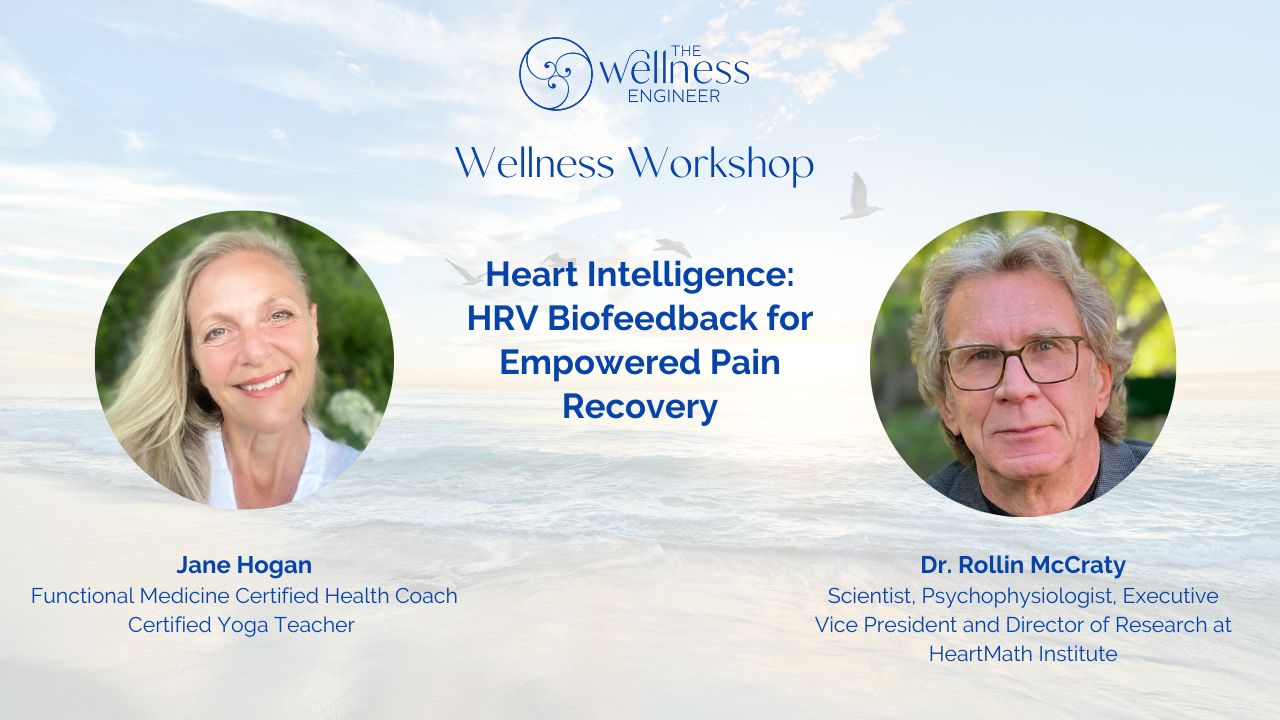 THE wellness ENGINEER

Wellness Workshop

Heart Intelligence: HRV Biofeedback for Empowered Pain Recovery

Jane Hogan
Functional Medicine Certified Health Coach
Certified Yoga Teacher

Dr. Rollin McCraty
Scientist, Psychophysiologist, Executive Vice President and Director of Research at HeartMath Institute